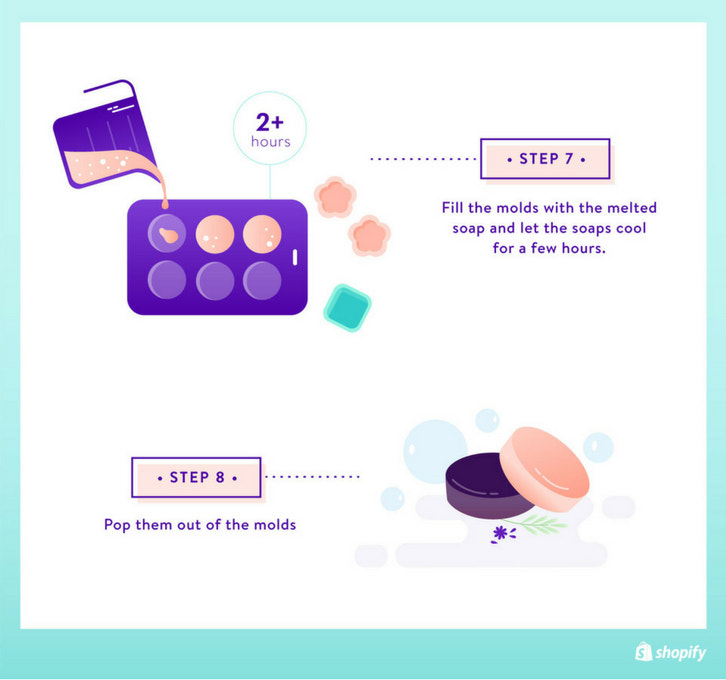 2+
hours

• STEP 7 •

Fill the molds with the melted soap and let the soaps cool for a few hours.

• STEP 8 •

Pop them out of the molds

shopify